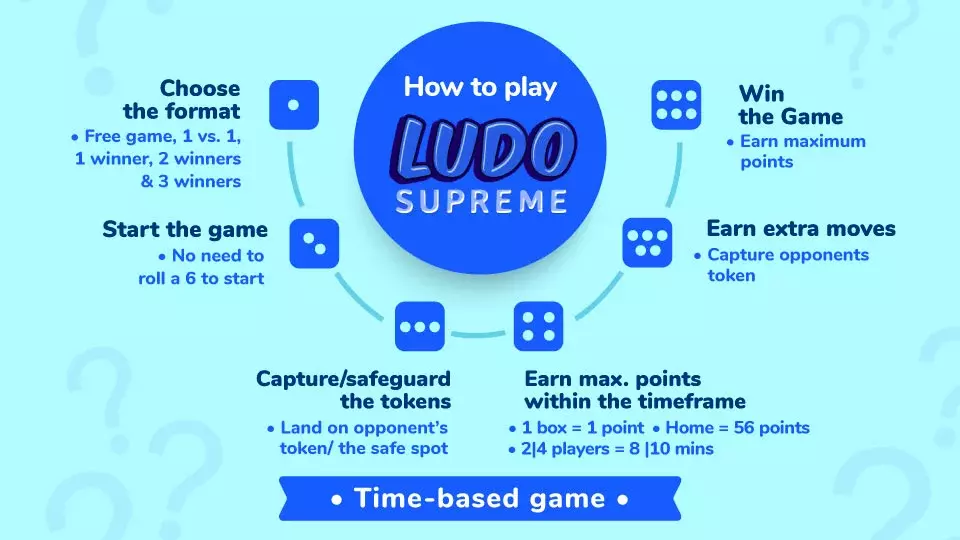 How to play
LUDO
SUPREME

Choose the format
• Free game, 1 vs. 1, 1 winner, 2 winners & 3 winners

Start the game
• No need to roll a 6 to start

Capture/safeguard the tokens
• Land on opponent's token/ the safe spot

Earn max. points within the timeframe
• 1 box = 1 point • Home = 56 points
• 2|4 players = 8 |10 mins

Earn extra moves
• Capture opponents token

Win the Game
• Earn maximum points

• Time-based game •